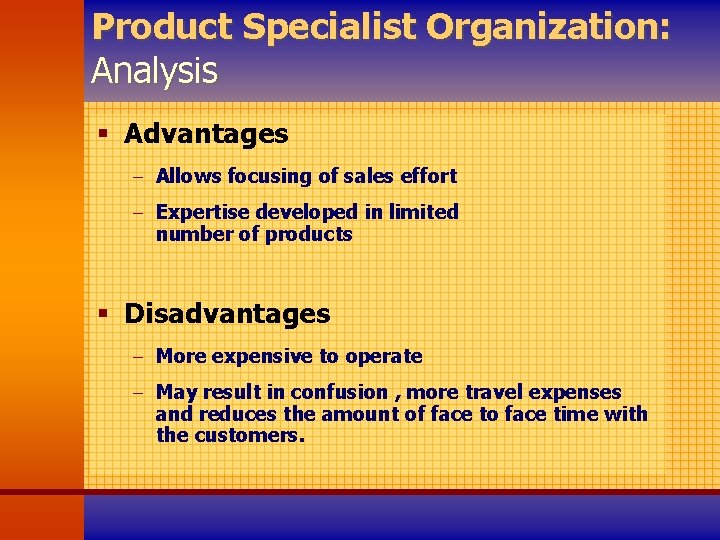 Product Specialist Organization:
Analysis

▪ Advantages

– Allows focusing of sales effort

– Expertise developed in limited number of products

▪ Disadvantages

– More expensive to operate

– May result in confusion , more travel expenses and reduces the amount of face to face time with the customers.